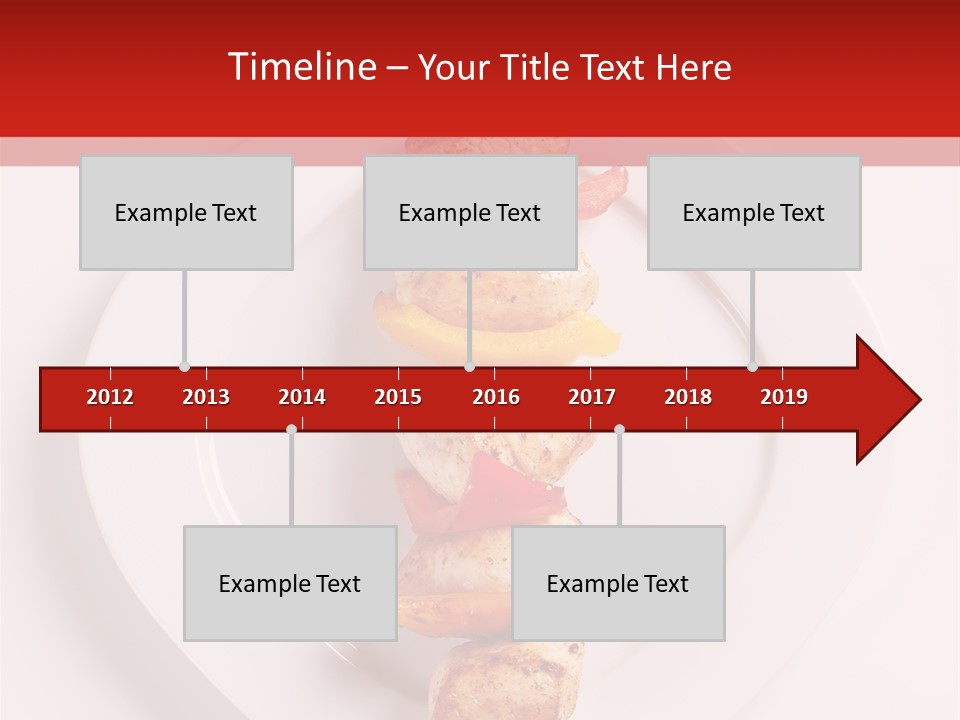 Timeline – Your Title Text Here

Example Text

Example Text

Example Text

2012 2013 2014 2015 2016 2017 2018 2019

Example Text

Example Text